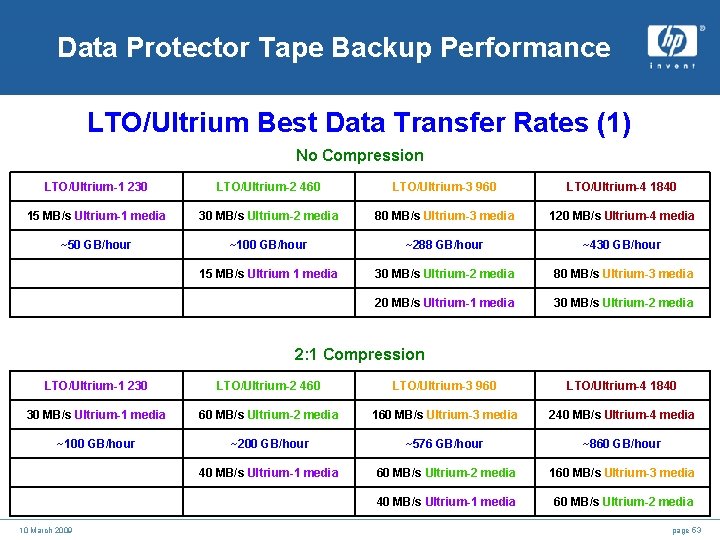 Data Protector Tape Backup Performance

hp
invent

LTO/Ultrium Best Data Transfer Rates (1)

No Compression

| LTO/Ultrium-1 230 | LTO/Ultrium-2 460 | LTO/Ultrium-3 960 | LTO/Ultrium-4 1840 |
|---|---|---|---|
| 15 MB/s Ultrium-1 media | 30 MB/s Ultrium-2 media | 80 MB/s Ultrium-3 media | 120 MB/s Ultrium-4 media |
| ~50 GB/hour | ~100 GB/hour | ~288 GB/hour | ~430 GB/hour |
| | 15 MB/s Ultrium 1 media | 30 MB/s Ultrium-2 media | 80 MB/s Ultrium-3 media |
| | | 20 MB/s Ultrium-1 media | 30 MB/s Ultrium-2 media |

2:1 Compression

| LTO/Ultrium-1 230 | LTO/Ultrium-2 460 | LTO/Ultrium-3 960 | LTO/Ultrium-4 1840 |
|---|---|---|---|
| 30 MB/s Ultrium-1 media | 60 MB/s Ultrium-2 media | 160 MB/s Ultrium-3 media | 240 MB/s Ultrium-4 media |
| ~100 GB/hour | ~200 GB/hour | ~576 GB/hour | ~860 GB/hour |
| | 40 MB/s Ultrium-1 media | 60 MB/s Ultrium-2 media | 160 MB/s Ultrium-3 media |
| | | 40 MB/s Ultrium-1 media | 60 MB/s Ultrium-2 media |

10 March 2009

page 63